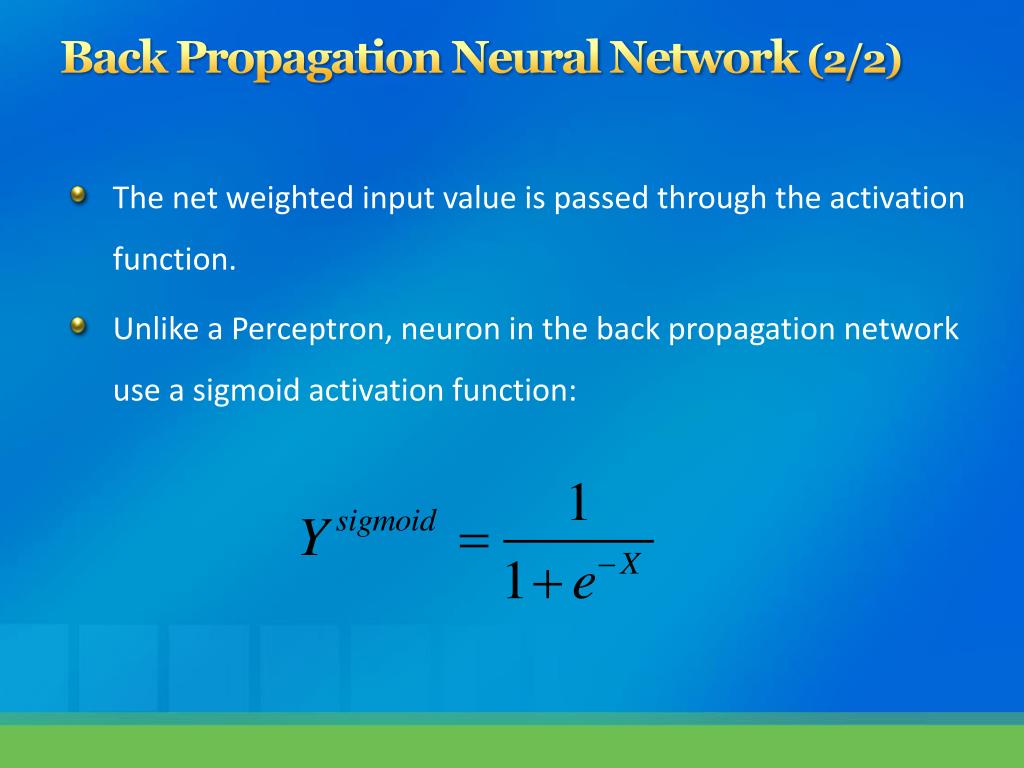 Back Propagation Neural Network (2/2)

The net weighted input value is passed through the activation function.

Unlike a Perceptron, neuron in the back propagation network use a sigmoid activation function:

$Y^{sigmoid} = \frac{1}{1+e^{-X}}$